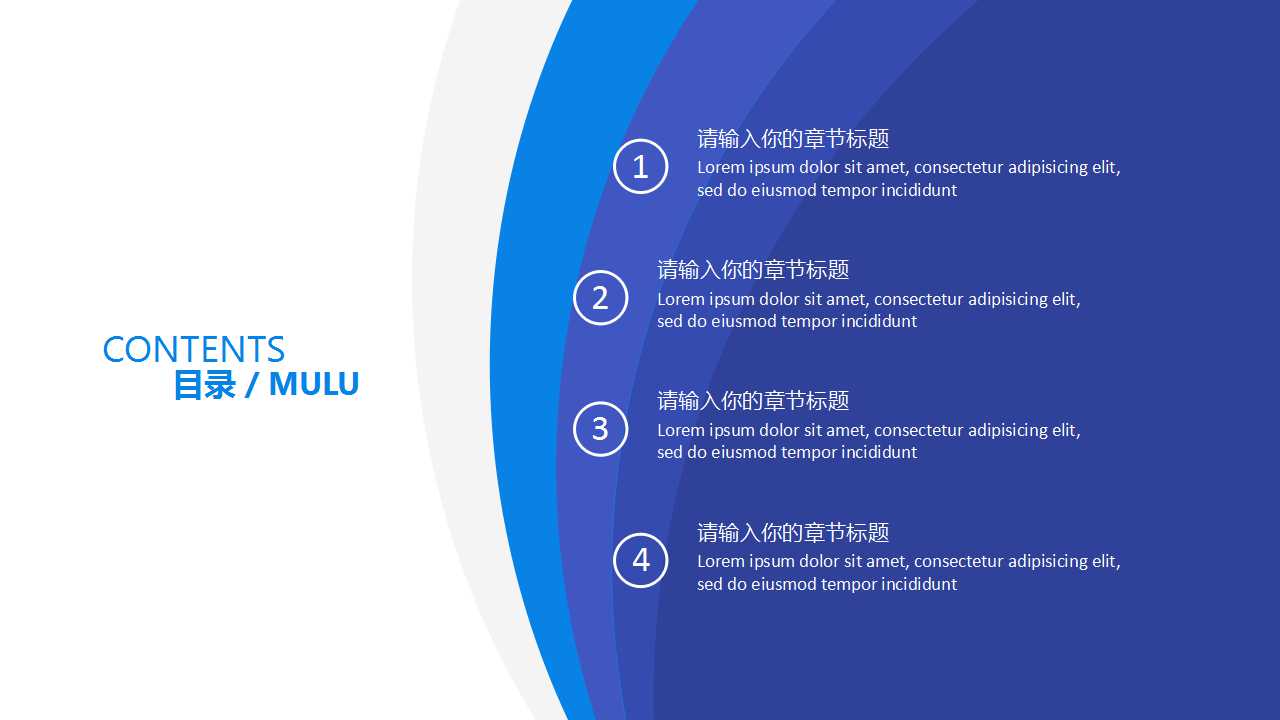 CONTENTS
目录 / MULU

1
请输入你的章节标题
Lorem ipsum dolor sit amet, consectetur adipisicing elit, sed do eiusmod tempor incididunt

2
请输入你的章节标题
Lorem ipsum dolor sit amet, consectetur adipisicing elit, sed do eiusmod tempor incididunt

3
请输入你的章节标题
Lorem ipsum dolor sit amet, consectetur adipisicing elit, sed do eiusmod tempor incididunt

4
请输入你的章节标题
Lorem ipsum dolor sit amet, consectetur adipisicing elit, sed do eiusmod tempor incididunt